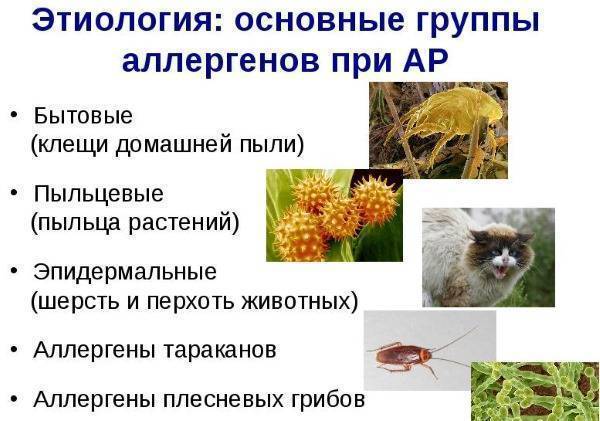 Этиология: основные группы аллергенов при АР

• Бытовые (клещи домашней пыли)

• Пыльцевые (пыльца растений)

• Эпидермальные (шерсть и перхоть животных)

• Аллергены тараканов

• Аллергены плесневых грибов